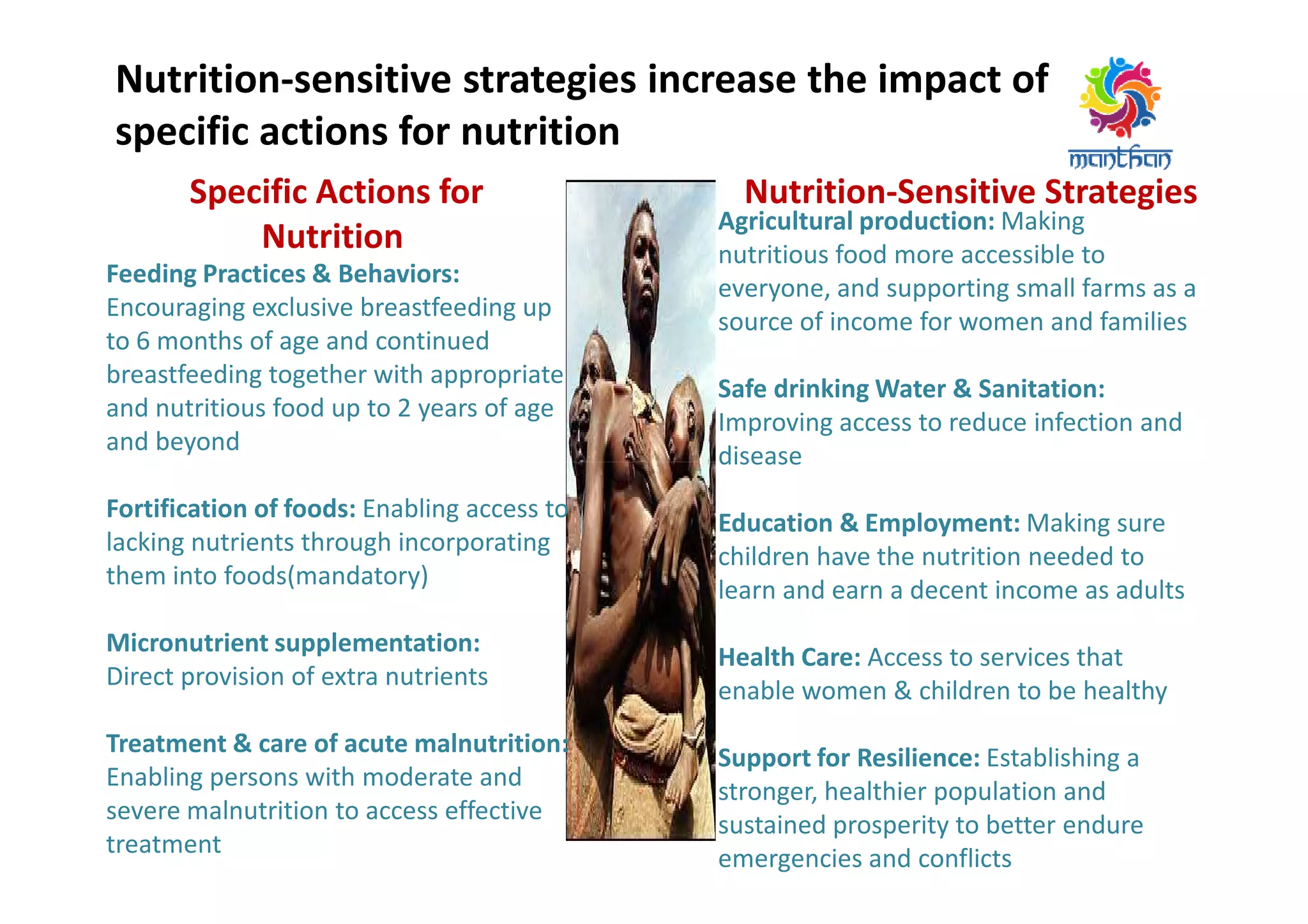 Nutrition-sensitive strategies increase the impact of specific actions for nutrition

manthan

Specific Actions for Nutrition

Feeding Practices & Behaviors: Encouraging exclusive breastfeeding up to 6 months of age and continued breastfeeding together with appropriate and nutritious food up to 2 years of age and beyond

Fortification of foods: Enabling access to lacking nutrients through incorporating them into foods(mandatory)

Micronutrient supplementation: Direct provision of extra nutrients

Treatment & care of acute malnutrition: Enabling persons with moderate and severe malnutrition to access effective treatment

Nutrition-Sensitive Strategies

Agricultural production: Making nutritious food more accessible to everyone, and supporting small farms as a source of income for women and families

Safe drinking Water & Sanitation: Improving access to reduce infection and disease

Education & Employment: Making sure children have the nutrition needed to learn and earn a decent income as adults

Health Care: Access to services that enable women & children to be healthy

Support for Resilience: Establishing a stronger, healthier population and sustained prosperity to better endure emergencies and conflicts